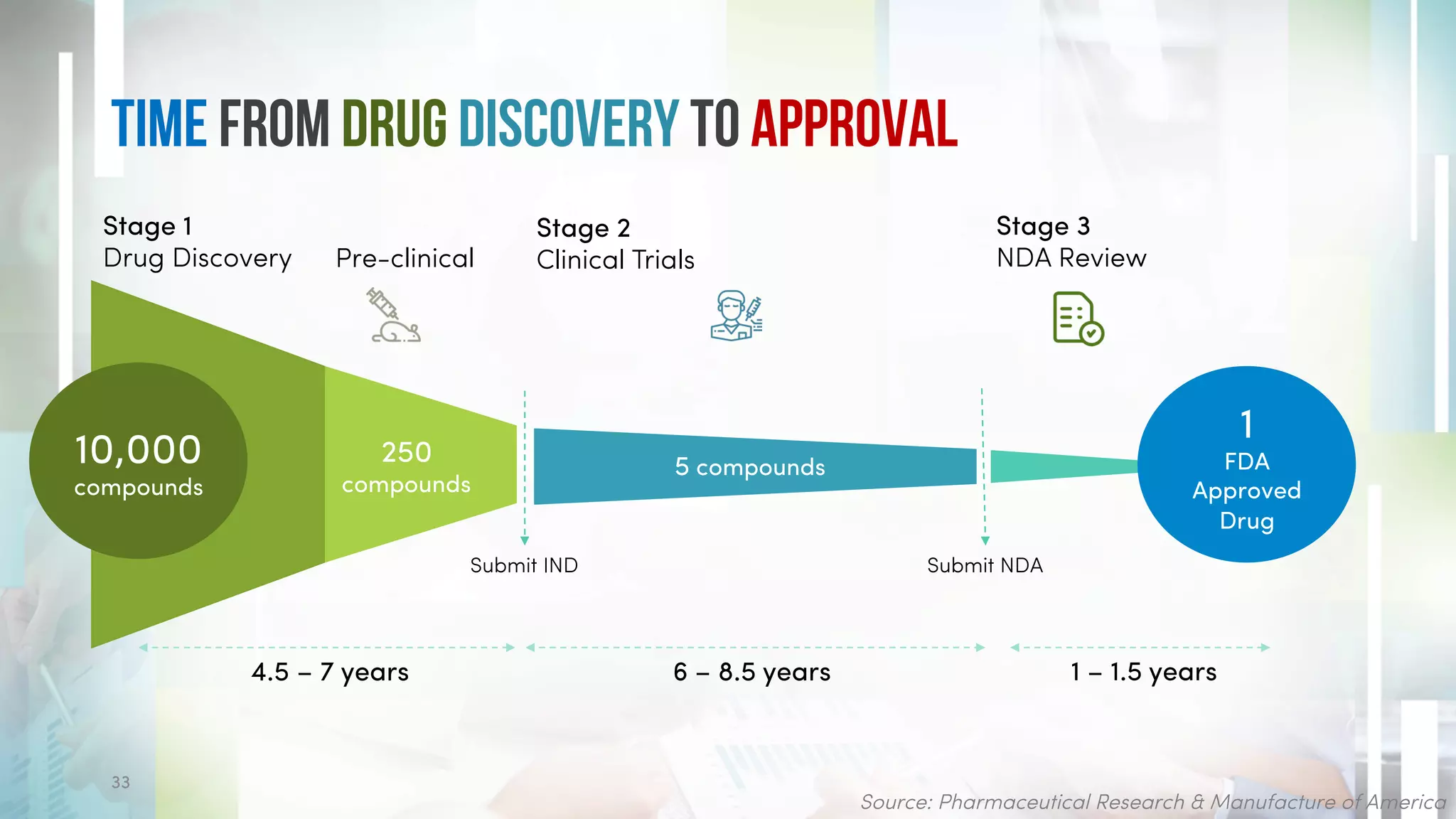 TIME FROM DRUG DISCOVERY TO APPROVAL

Stage 1
Drug Discovery

Pre-clinical

Stage 2
Clinical Trials

Stage 3
NDA Review

10,000 compounds

250 compounds

5 compounds

1 FDA Approved Drug

Submit IND

Submit NDA

4.5 – 7 years

6 – 8.5 years

1 – 1.5 years

33

Source: Pharmaceutical Research & Manufacture of America